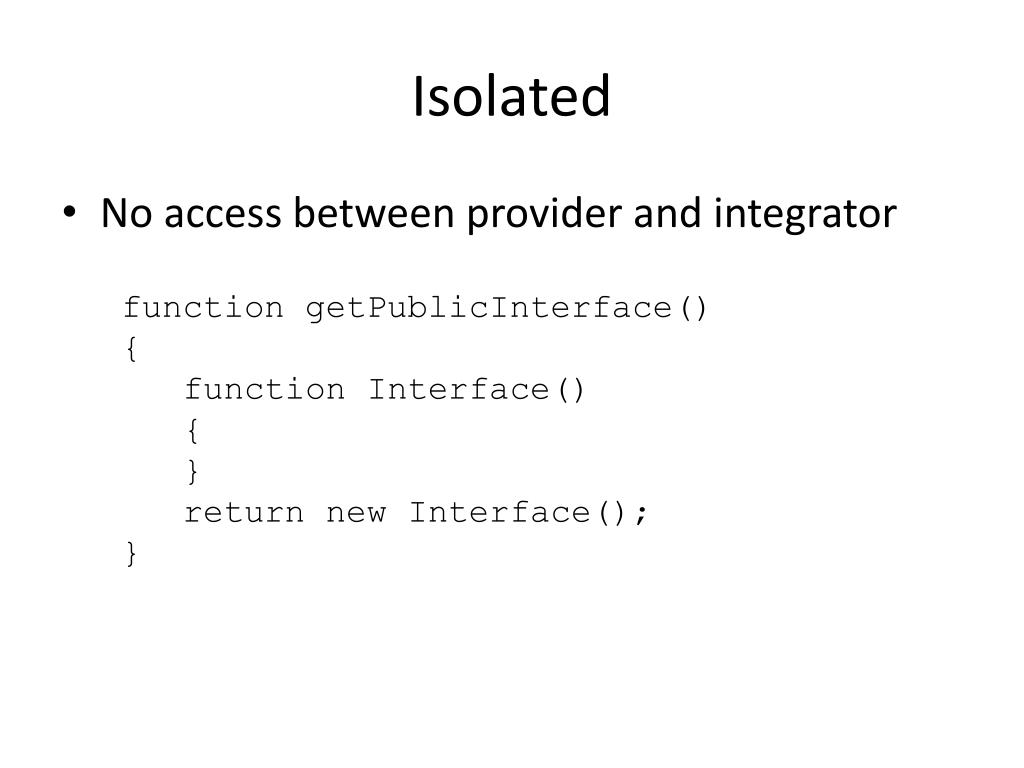 Isolated

• No access between provider and integrator

function getPublicInterface()
{
   function Interface()
   {
   }
   return new Interface();
}